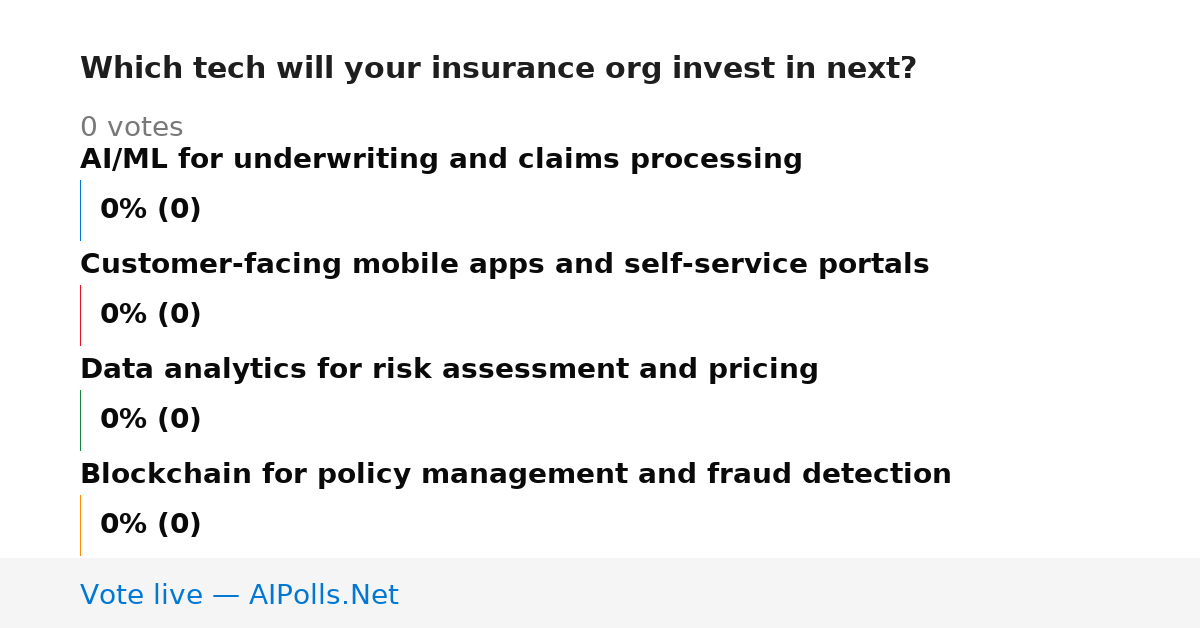 Which tech will your insurance org invest in next?

0 votes

AI/ML for underwriting and claims processing

0% (0)

Customer-facing mobile apps and self-service portals

0% (0)

Data analytics for risk assessment and pricing

0% (0)

Blockchain for policy management and fraud detection

0% (0)

Vote live — AIPolls.Net